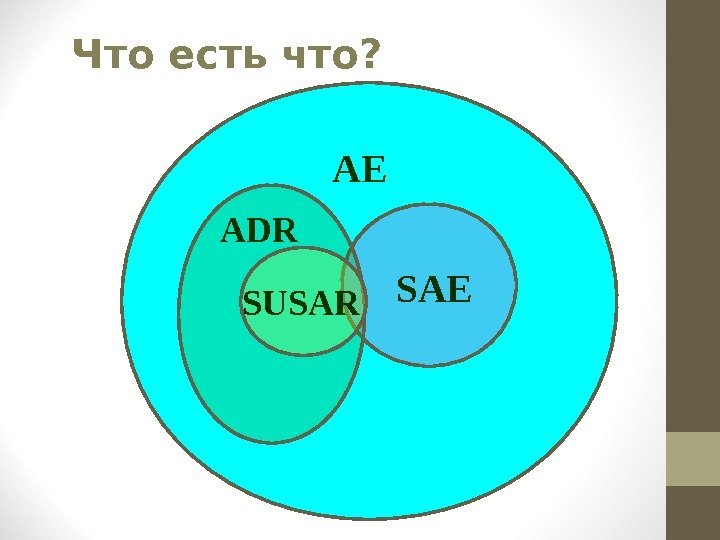 Что есть что?

AE

ADR

SUSAR

SAE